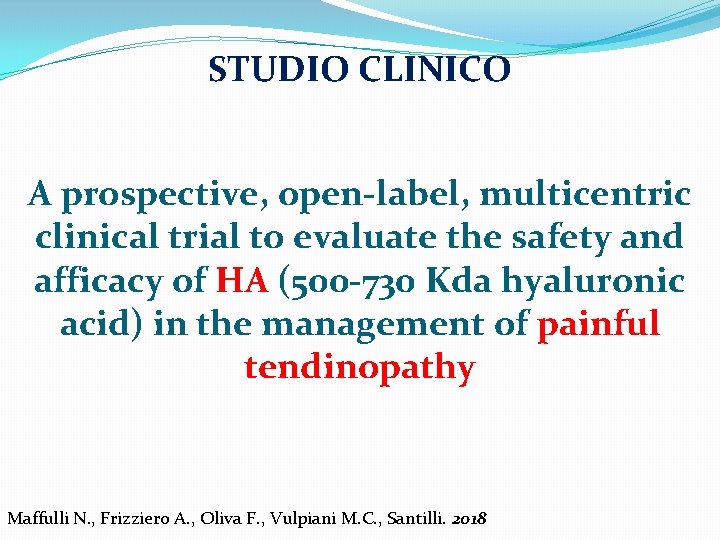 STUDIO CLINICO

A prospective, open-label, multicentric clinical trial to evaluate the safety and afficacy of HA (500-730 Kda hyaluronic acid) in the management of painful tendinopathy

Maffulli N., Frizziero A., Oliva F., Vulpiani M.C., Santilli. 2018